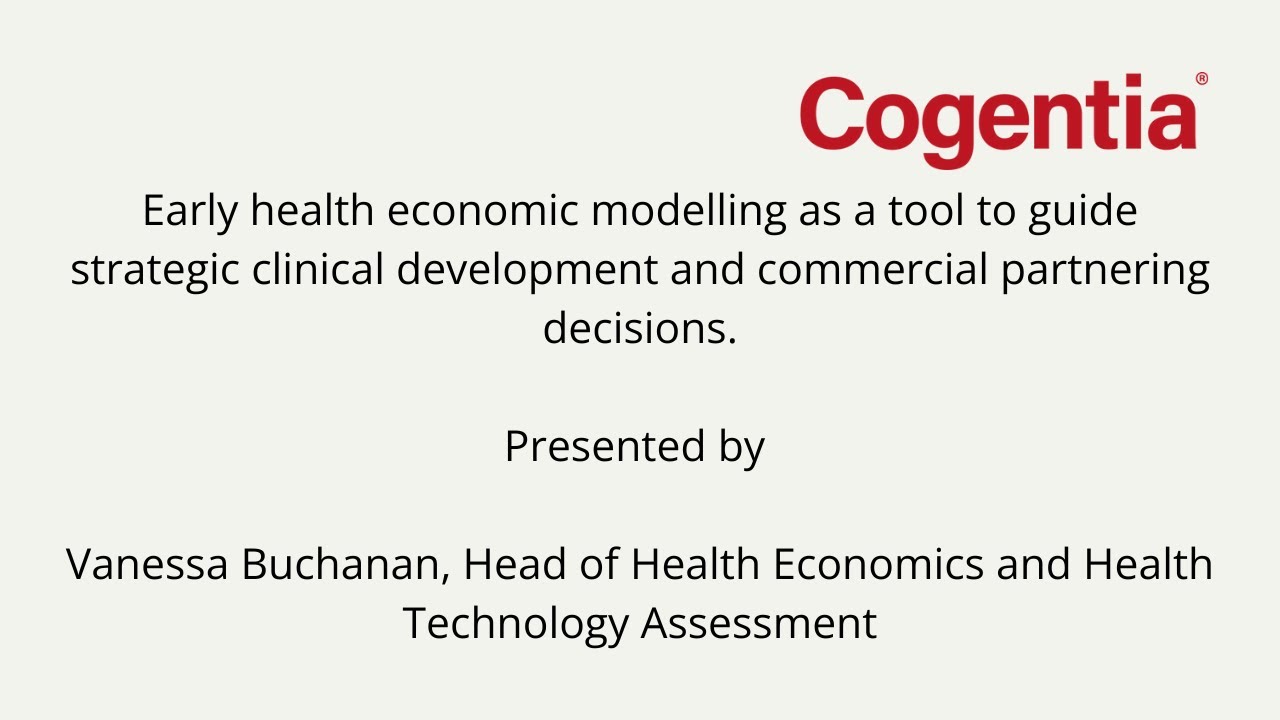 Cogentia®

Early health economic modelling as a tool to guide strategic clinical development and commercial partnering decisions.

Presented by

Vanessa Buchanan, Head of Health Economics and Health Technology Assessment